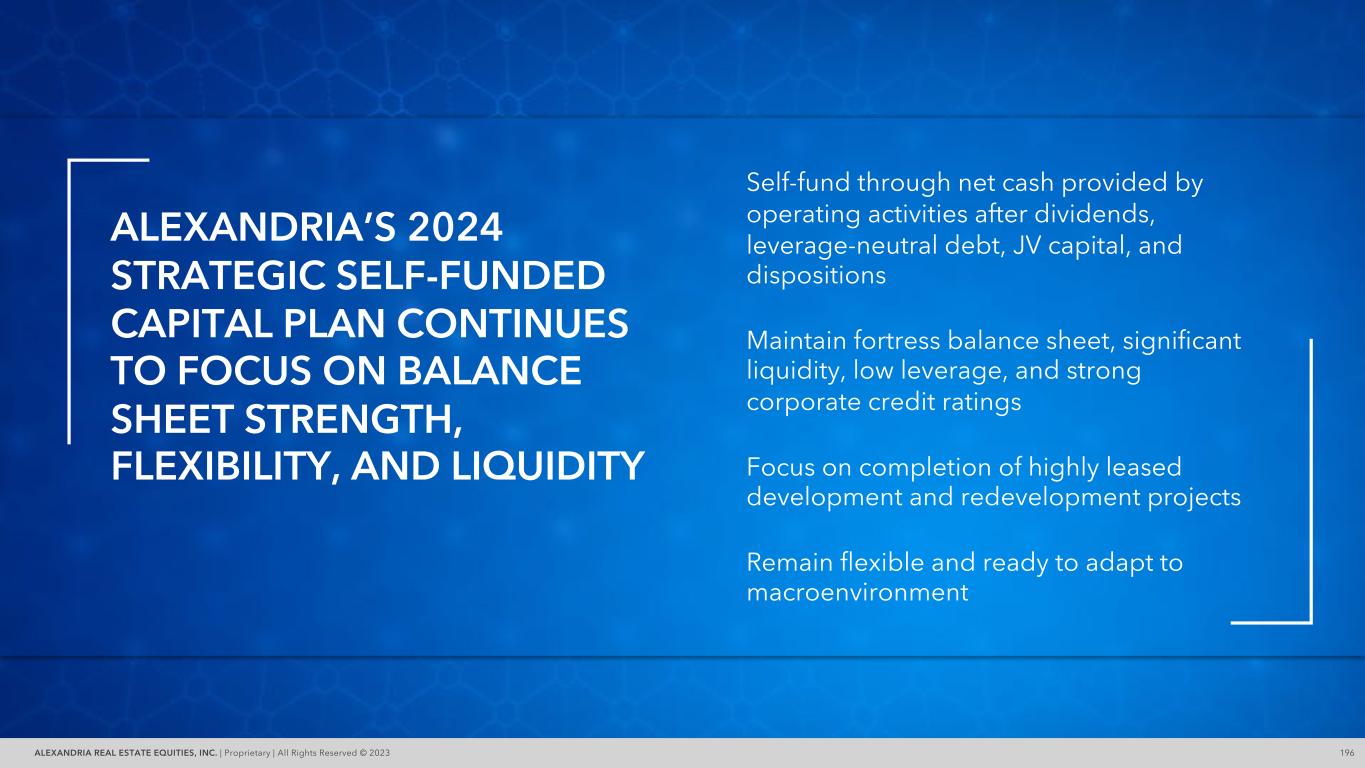 ALEXANDRIA'S 2024 STRATEGIC SELF-FUNDED CAPITAL PLAN CONTINUES TO FOCUS ON BALANCE SHEET STRENGTH, FLEXIBILITY, AND LIQUIDITY

Self-fund through net cash provided by operating activities after dividends, leverage-neutral debt, JV capital, and dispositions

Maintain fortress balance sheet, significant liquidity, low leverage, and strong corporate credit ratings

Focus on completion of highly leased development and redevelopment projects

Remain flexible and ready to adapt to macroenvironment

ALEXANDRIA REAL ESTATE EQUITIES, INC. | Proprietary | All Rights Reserved © 2023

196